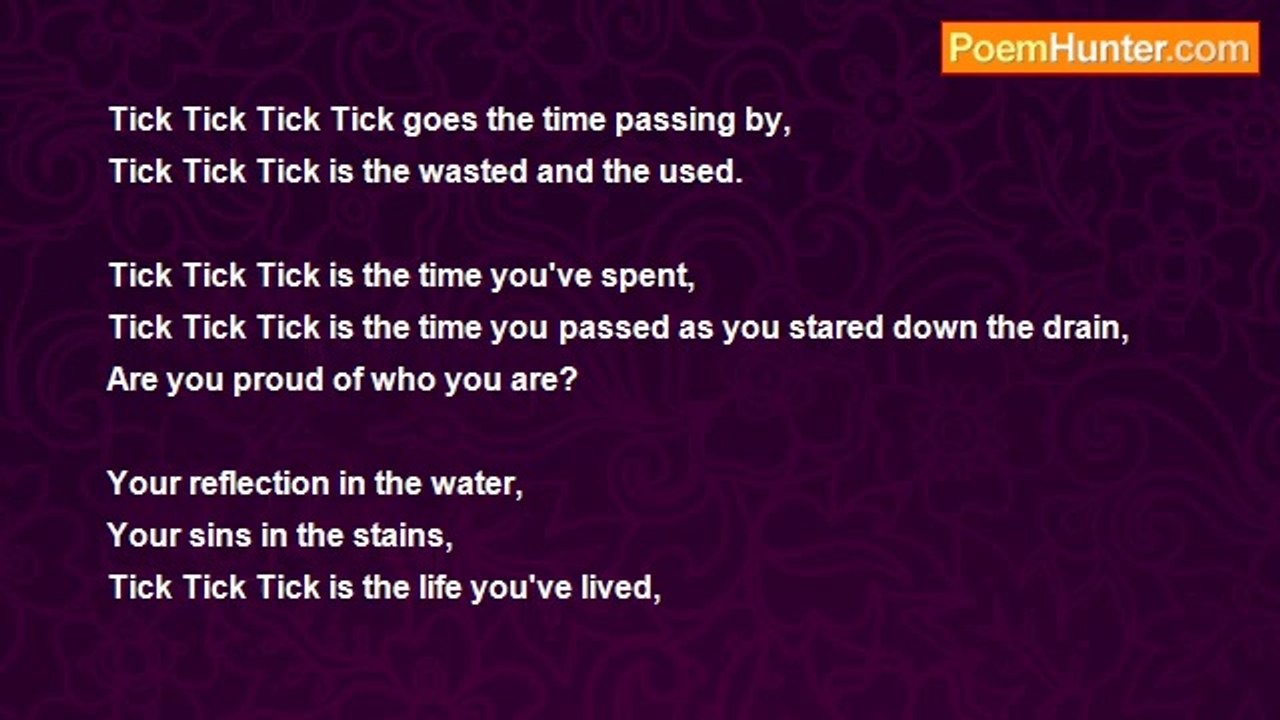 PoemHunter.com

Tick Tick Tick Tick goes the time passing by,
Tick Tick Tick is the wasted and the used.

Tick Tick Tick is the time you've spent,
Tick Tick Tick is the time you passed as you stared down the drain,
Are you proud of who you are?

Your reflection in the water,
Your sins in the stains,
Tick Tick Tick is the life you've lived,